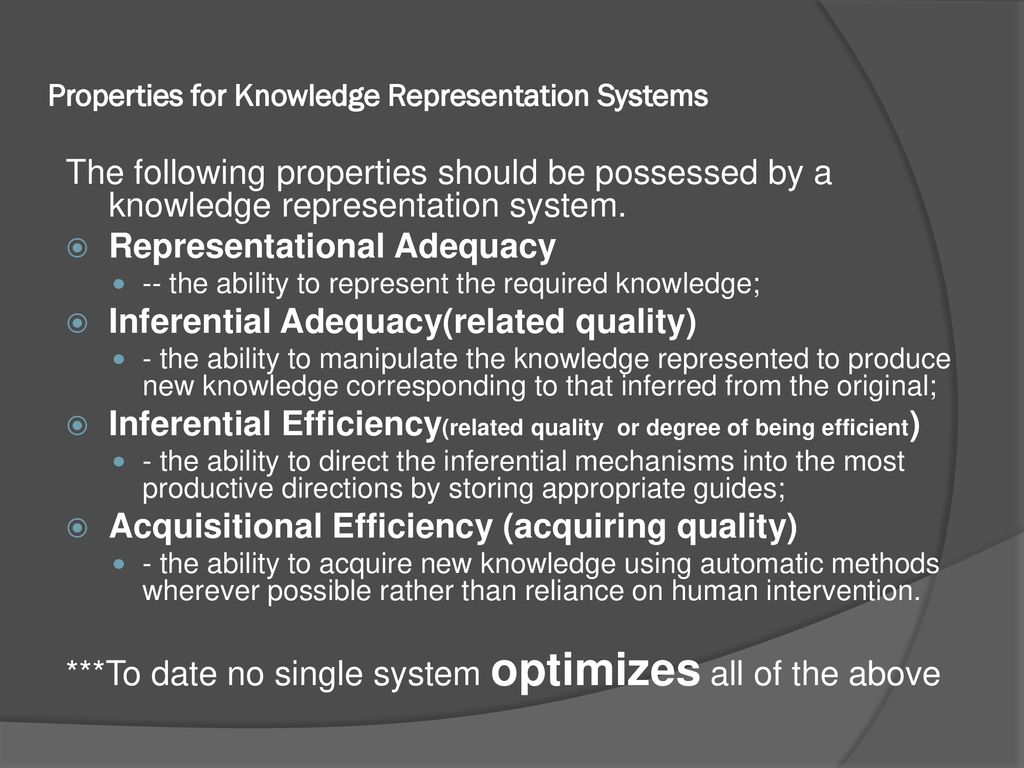 Properties for Knowledge Representation Systems

The following properties should be possessed by a knowledge representation system.

Representational Adequacy

-- the ability to represent the required knowledge;

Inferential Adequacy(related quality)

- the ability to manipulate the knowledge represented to produce new knowledge corresponding to that inferred from the original;

Inferential Efficiency(related quality or degree of being efficient)

- the ability to direct the inferential mechanisms into the most productive directions by storing appropriate guides;

Acquisitional Efficiency (acquiring quality)

- the ability to acquire new knowledge using automatic methods wherever possible rather than reliance on human intervention.

***To date no single system optimizes all of the above